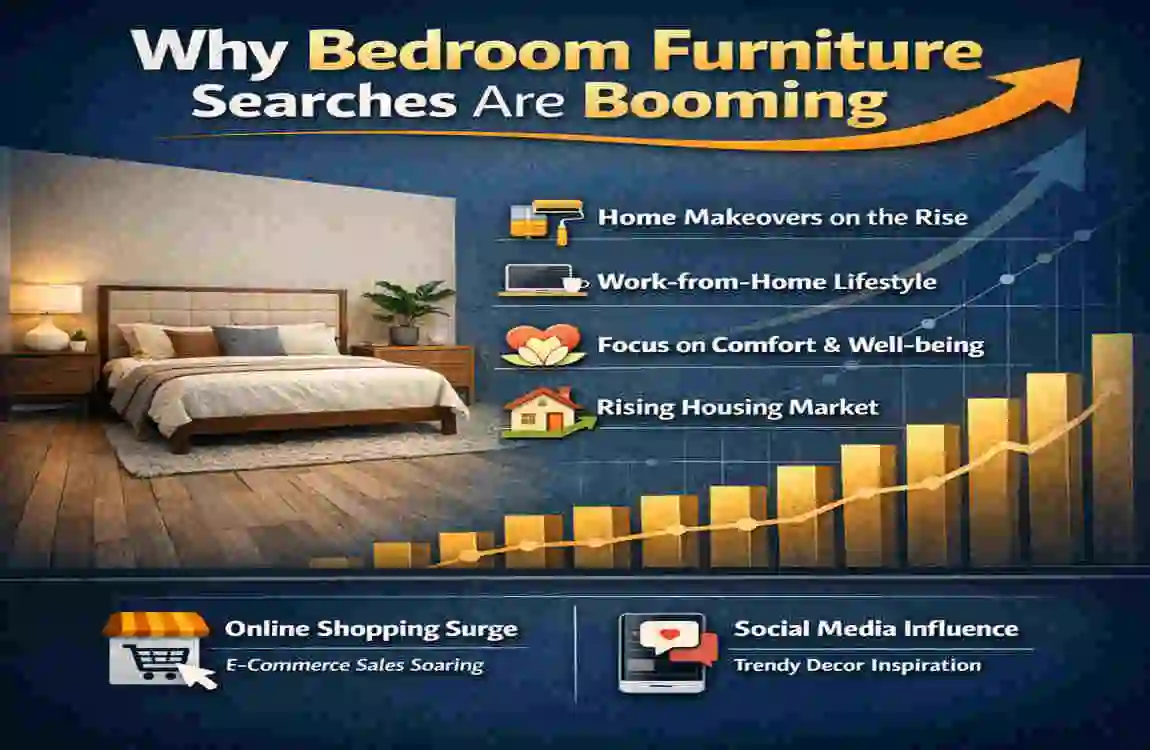 Why Bedroom Furniture Searches Are Booming

Home Makeovers on the Rise

Work-from-Home Lifestyle

Focus on Comfort & Well-being

Rising Housing Market

Online Shopping Surge

E-Commerce Sales Soaring

Social Media Influence

Trendy Decor Inspiration